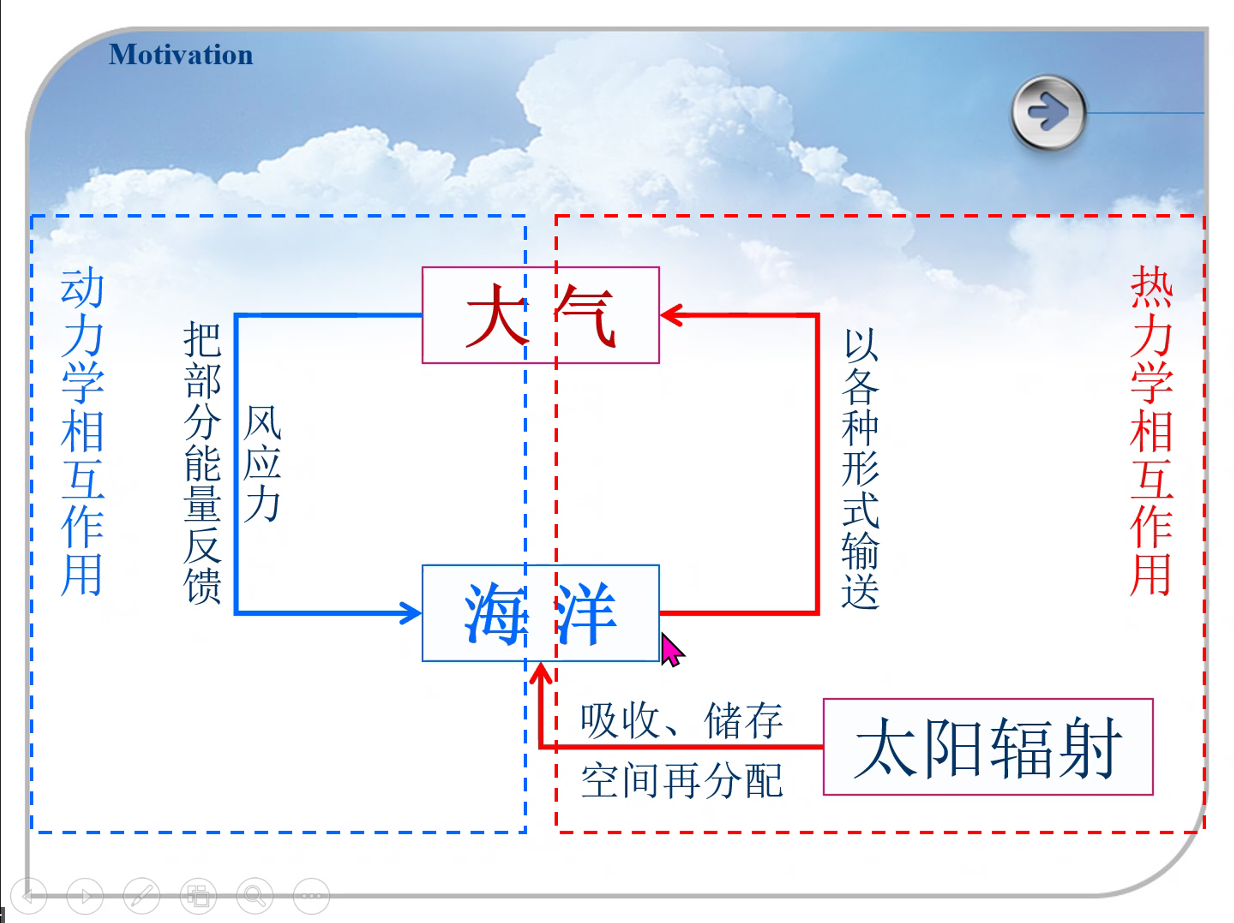 Motivation

动力学相互作用

把部分能量反馈

风应力

大气

海洋

以各种形式输送

热力学相互作用

吸收、储存

空间再分配

太阳辐射